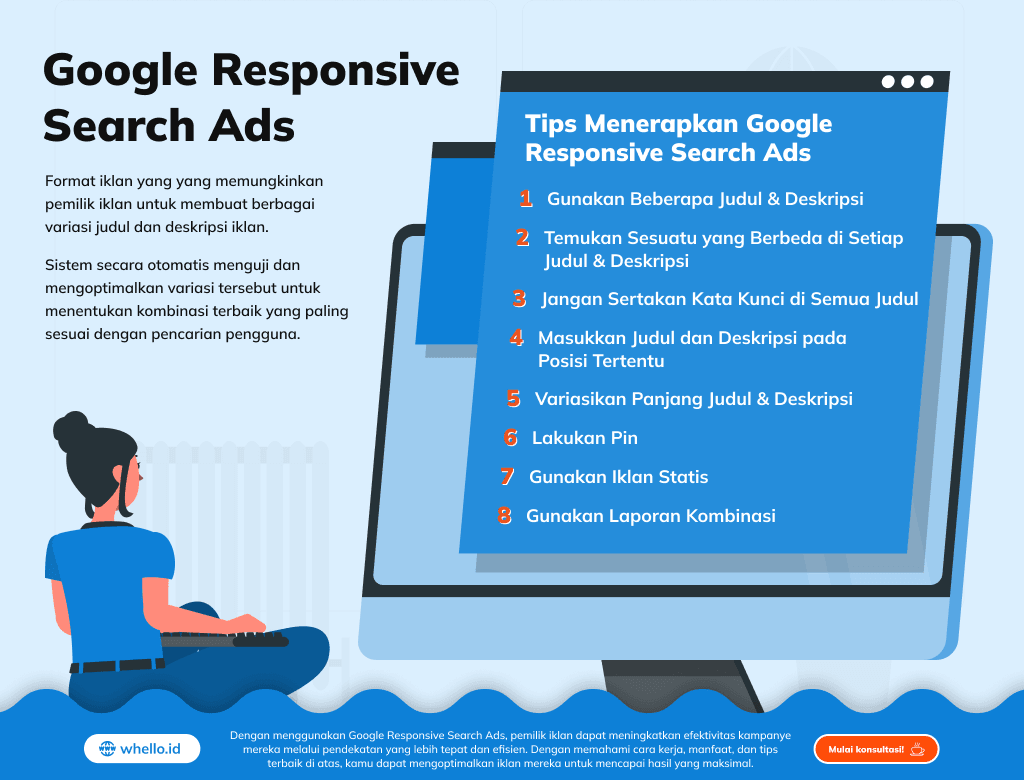 Google Responsive Search Ads

Format iklan yang yang memungkinkan pemilik iklan untuk membuat berbagai variasi judul dan deskripsi iklan.

Sistem secara otomatis menguji dan mengoptimalkan variasi tersebut untuk menentukan kombinasi terbaik yang paling sesuai dengan pencarian pengguna.

Tips Menerapkan Google Responsive Search Ads

1 Gunakan Beberapa Judul & Deskripsi

2 Temukan Sesuatu yang Berbeda di Setiap Judul & Deskripsi

3 Jangan Sertakan Kata Kunci di Semua Judul

4 Masukkan Judul dan Deskripsi pada Posisi Tertentu

5 Variasikan Panjang Judul & Deskripsi

6 Lakukan Pin

7 Gunakan Iklan Statis

8 Gunakan Laporan Kombinasi

whello.id

Dengan menggunakan Google Responsive Search Ads, pemilik iklan dapat meningkatkan efektivitas kampanye mereka melalui pendekatan yang lebih tepat dan efisien. Dengan memahami cara kerja, manfaat, dan tips terbaik di atas, kamu dapat mengoptimalkan iklan mereka untuk mencapai hasil yang maksimal.

Mulai konsultasi!